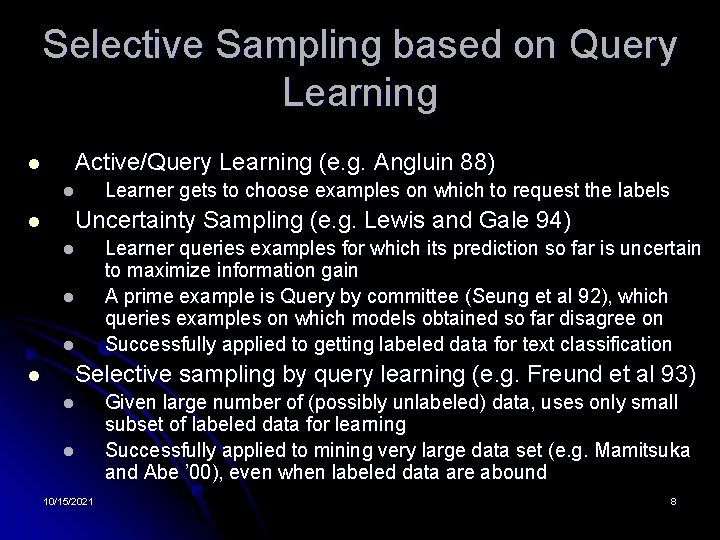 Selective Sampling based on Query Learning

- Active/Query Learning (e.g. Angluin 88)
  - Learner gets to choose examples on which to request the labels
- Uncertainty Sampling (e.g. Lewis and Gale 94)
  - Learner queries examples for which its prediction so far is uncertain to maximize information gain
  - A prime example is Query by committee (Seung et al 92), which queries examples on which models obtained so far disagree on
  - Successfully applied to getting labeled data for text classification
- Selective sampling by query learning (e.g. Freund et al 93)
  - Given large number of (possibly unlabeled) data, uses only small subset of labeled data for learning
  - Successfully applied to mining very large data set (e.g. Mamitsuka and Abe '00), even when labeled data are abound

10/15/2021

8